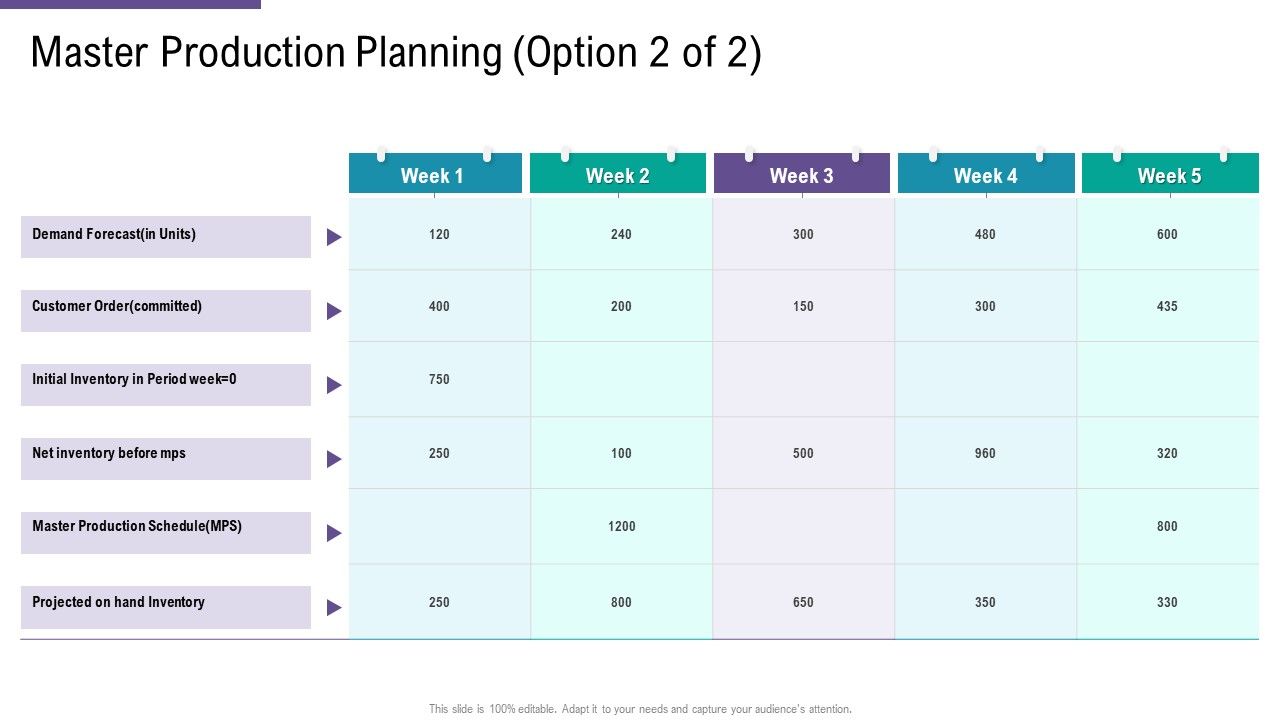 Master Production Planning (Option 2 of 2)

| | Week 1 | Week 2 | Week 3 | Week 4 | Week 5 |
|---|---|---|---|---|---|
| Demand Forecast(in Units) | 120 | 240 | 300 | 480 | 600 |
| Customer Order(committed) | 400 | 200 | 150 | 300 | 435 |
| Initial Inventory in Period week=0 | 750 | | | | |
| Net inventory before mps | 250 | 100 | 500 | 960 | 320 |
| Master Production Schedule(MPS) | | 1200 | | | 800 |
| Projected on hand Inventory | 250 | 800 | 650 | 350 | 330 |

This slide is 100% editable. Adapt it to your needs and capture your audience's attention.